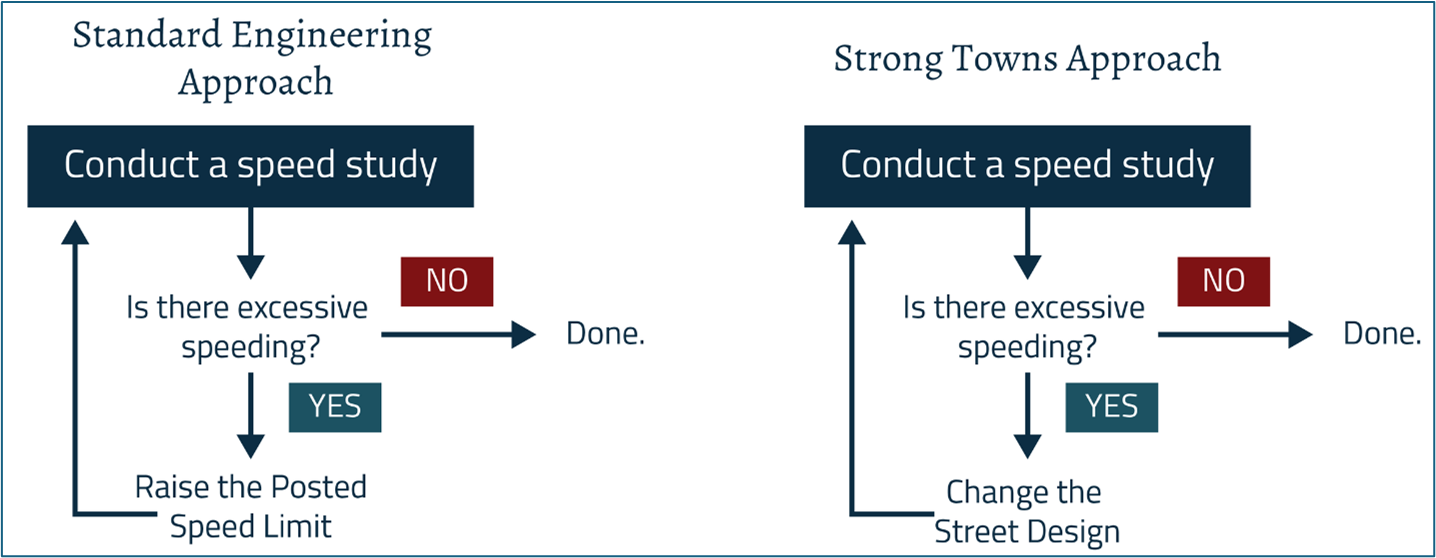 Standard Engineering Approach

Conduct a speed study

Is there excessive speeding?

NO

Done.

YES

Raise the Posted Speed Limit

Strong Towns Approach

Conduct a speed study

Is there excessive speeding?

NO

Done.

YES

Change the Street Design